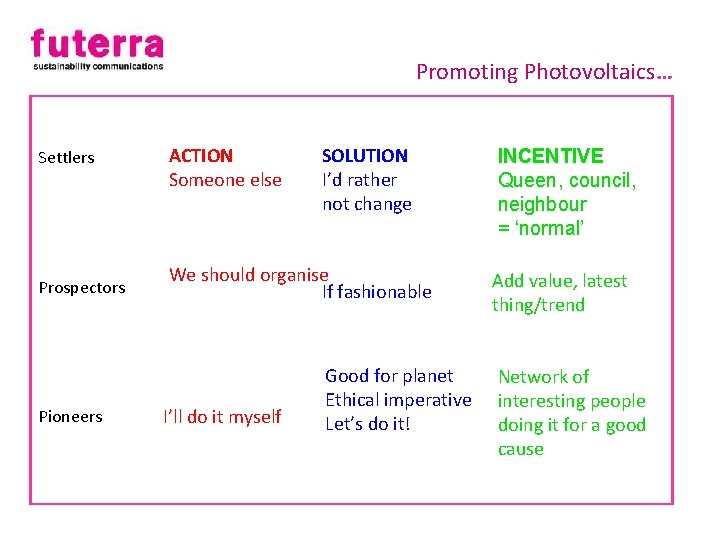 futerra
sustainability communications

Promoting Photovoltaics…

| | ACTION | SOLUTION | INCENTIVE |
|---|---|---|---|
| Settlers | Someone else | I'd rather not change | Queen, council, neighbour = 'normal' |
| Prospectors | We should organise | If fashionable | Add value, latest thing/trend |
| Pioneers | I'll do it myself | Good for planet Ethical imperative Let's do it! | Network of interesting people doing it for a good cause |